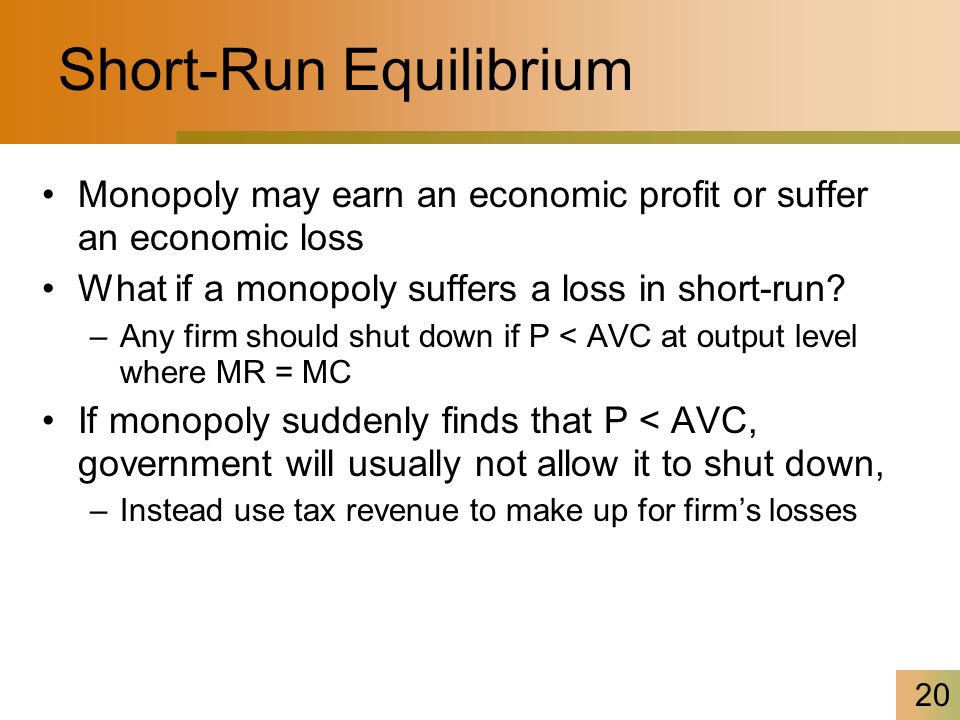 Short-Run Equilibrium

• Monopoly may earn an economic profit or suffer an economic loss
• What if a monopoly suffers a loss in short-run?
– Any firm should shut down if P < AVC at output level where MR = MC
• If monopoly suddenly finds that P < AVC, government will usually not allow it to shut down,
– Instead use tax revenue to make up for firm's losses

20